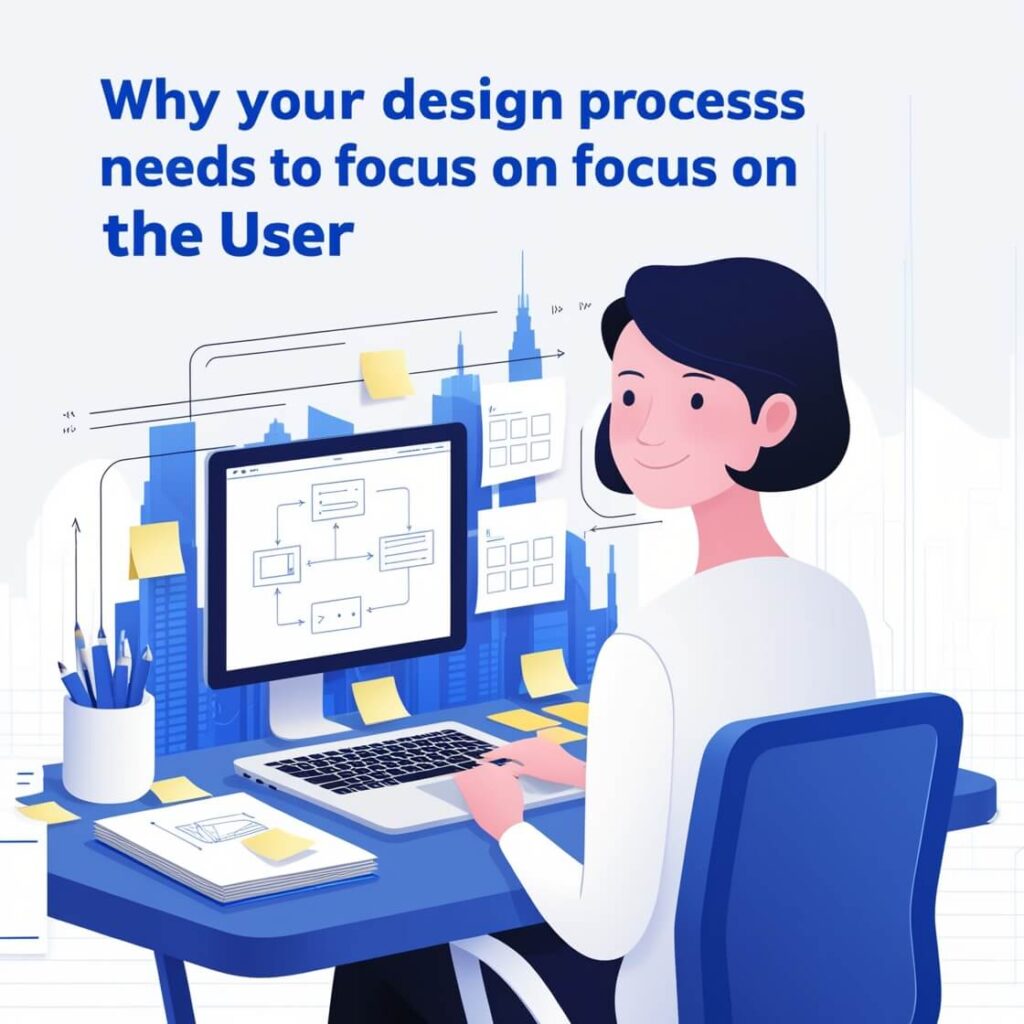 Why your design processs needs to focus on focus on the User